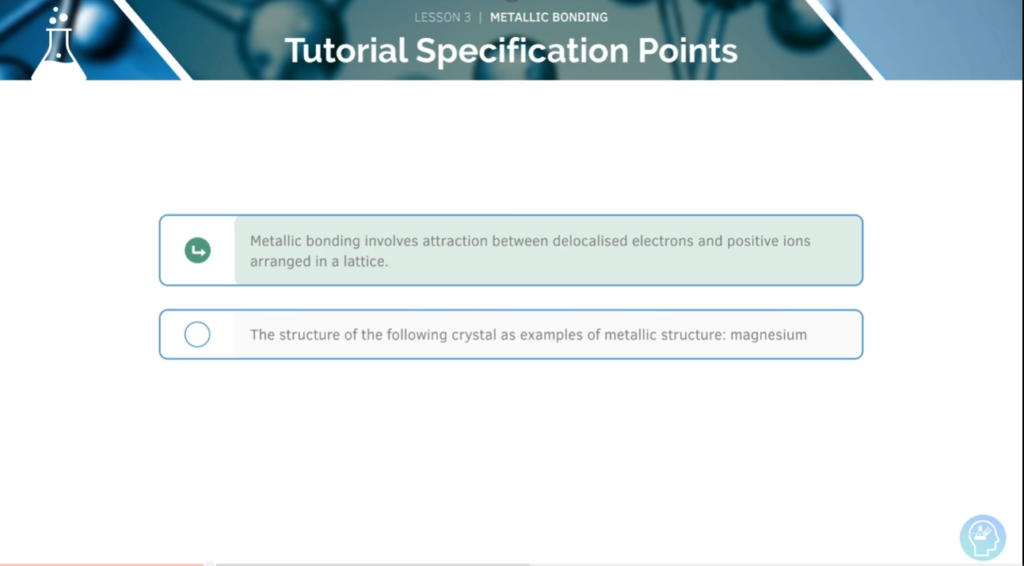 LESSON 3 | METALLIC BONDING

Tutorial Specification Points

Metallic bonding involves attraction between delocalised electrons and positive ions arranged in a lattice.

The structure of the following crystal as examples of metallic structure: magnesium